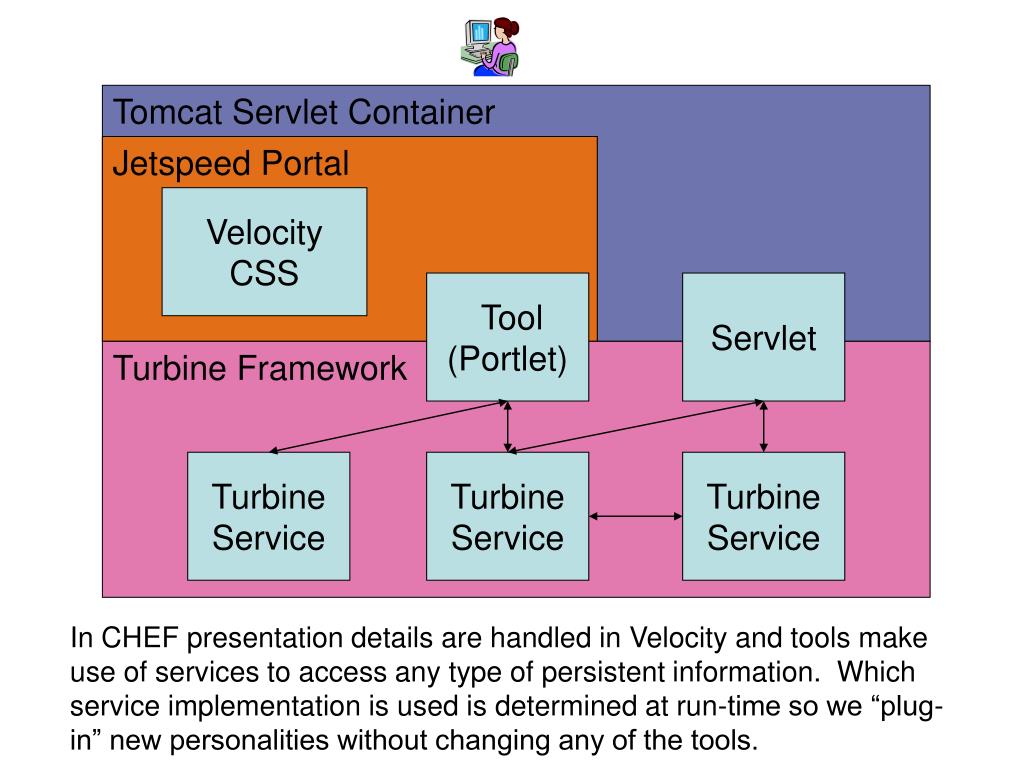 Tomcat Servlet Container

Jetspeed Portal

Velocity CSS

Tool (Portlet)

Servlet

Turbine Framework

Turbine Service

Turbine Service

Turbine Service

In CHEF presentation details are handled in Velocity and tools make use of services to access any type of persistent information. Which service implementation is used is determined at run-time so we “plug-in” new personalities without changing any of the tools.